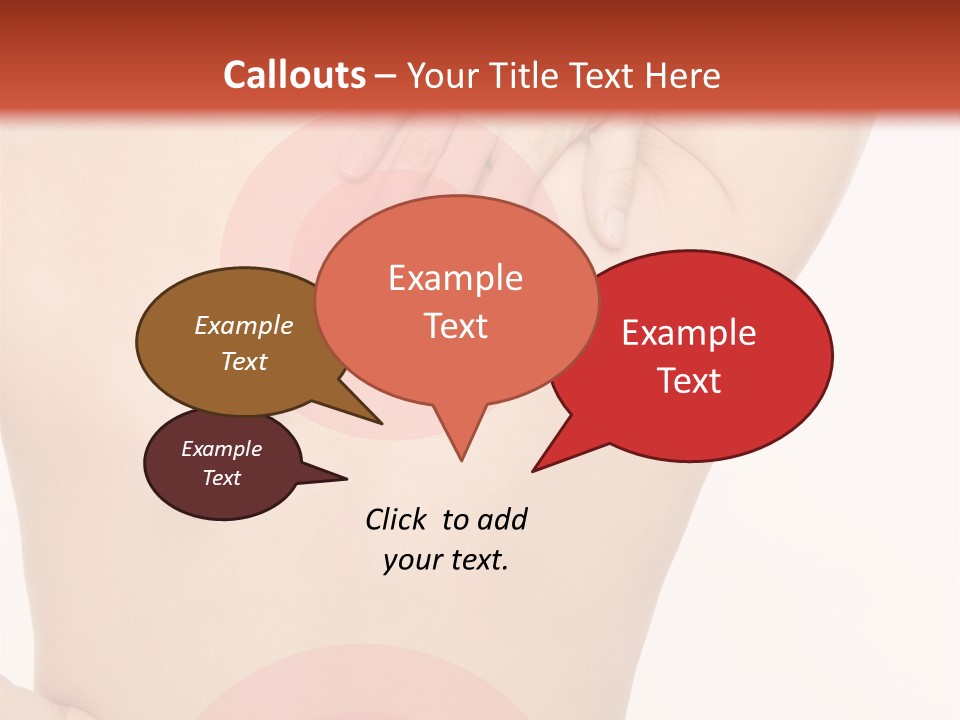 Callouts – Your Title Text Here

Example Text

Example Text

Example Text

Example Text

Click to add your text.